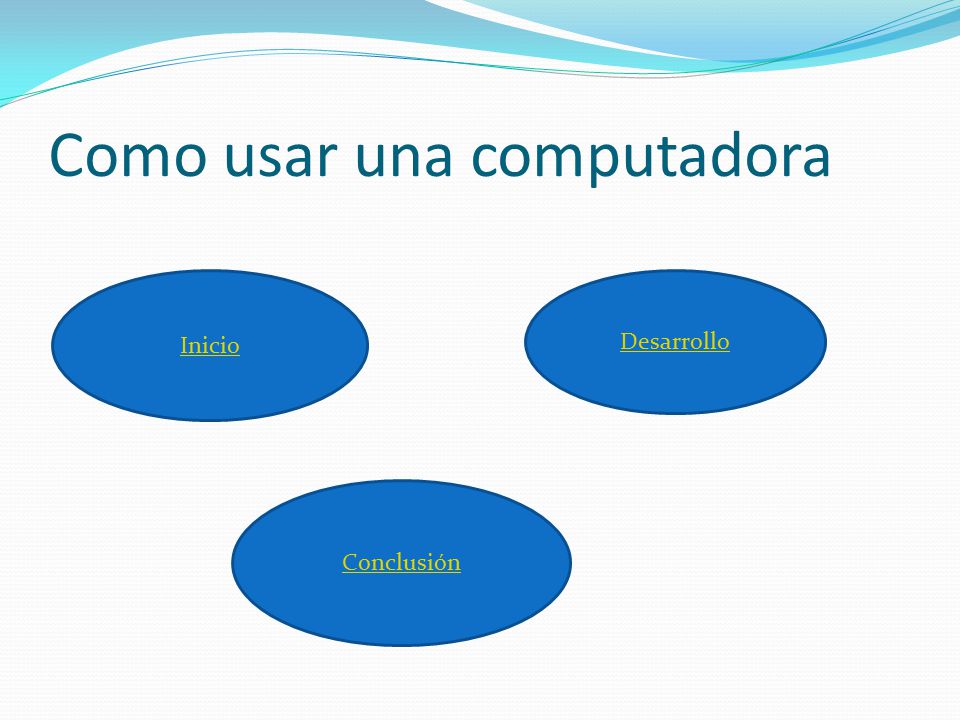 Como usar una computadora

Inicio

Desarrollo

Conclusión